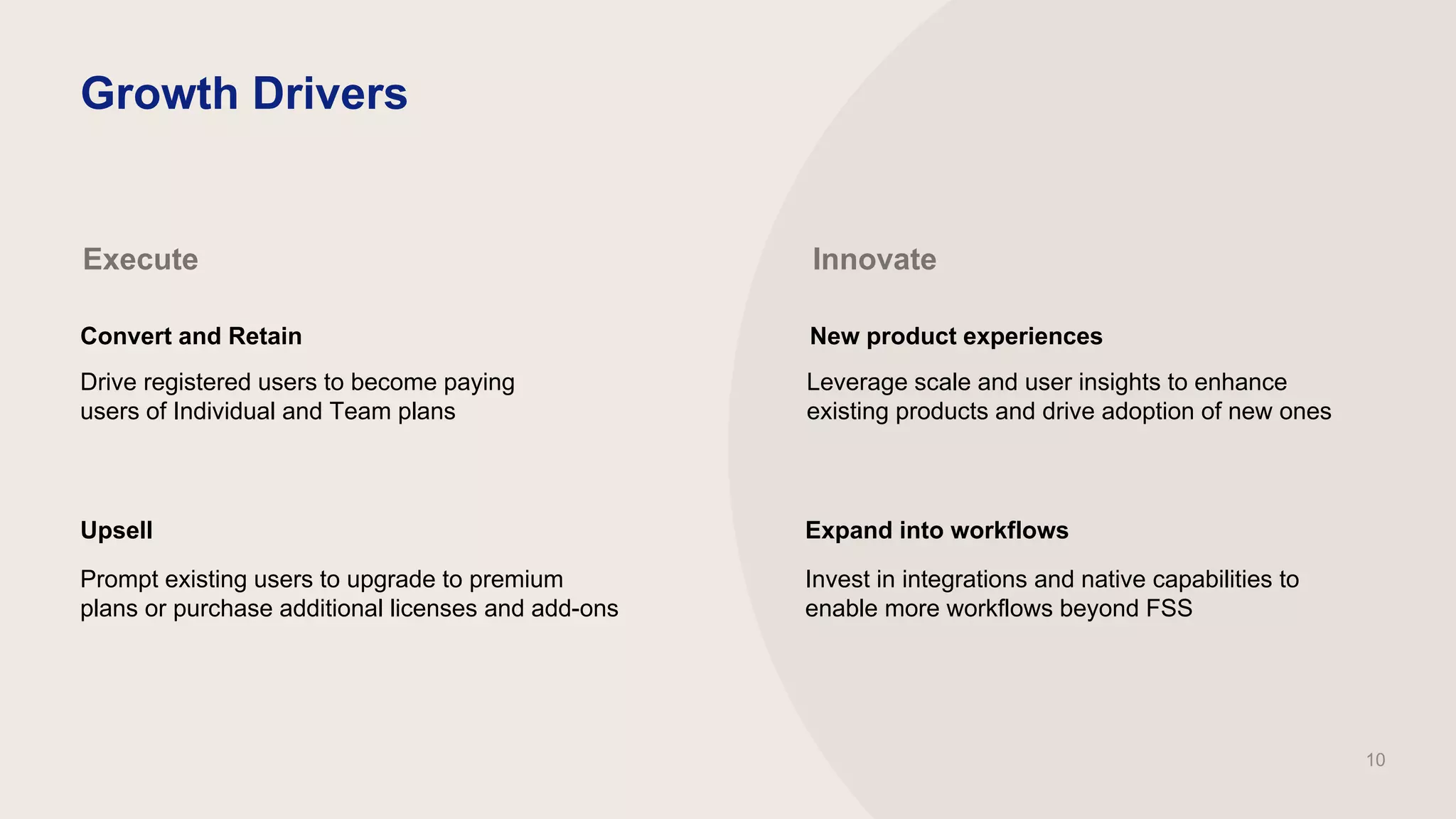 Growth Drivers

Execute

Convert and Retain

Drive registered users to become paying users of Individual and Team plans

Upsell

Prompt existing users to upgrade to premium plans or purchase additional licenses and add-ons

Innovate

New product experiences

Leverage scale and user insights to enhance existing products and drive adoption of new ones

Expand into workflows

Invest in integrations and native capabilities to enable more workflows beyond FSS

10